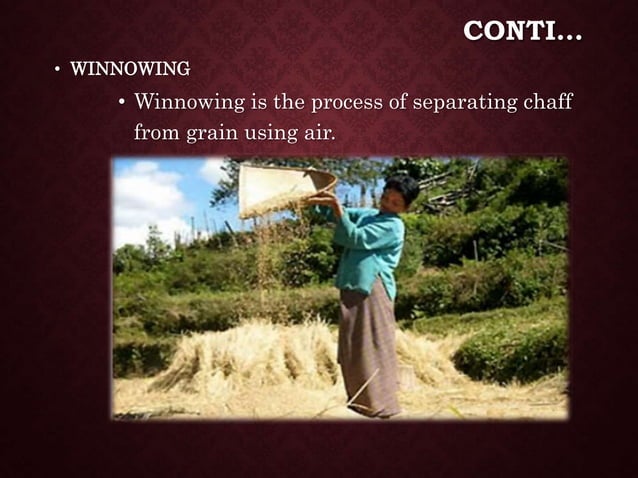 CONTI...

• WINNOWING

• Winnowing is the process of separating chaff from grain using air.